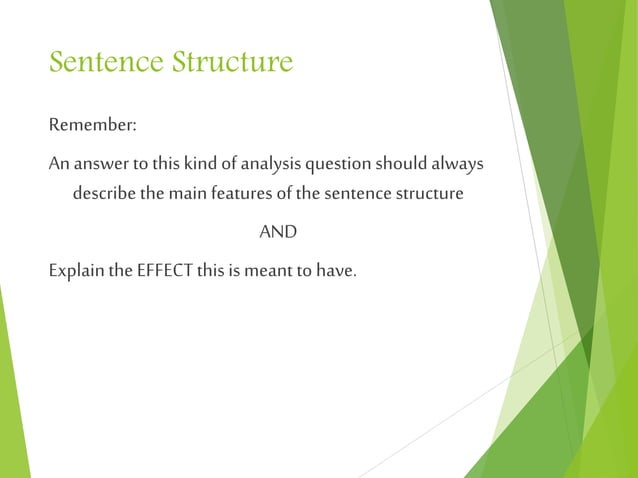 Sentence Structure

Remember:

An answer to this kind of analysis question should always describe the main features of the sentence structure

AND

Explain the EFFECT this is meant to have.